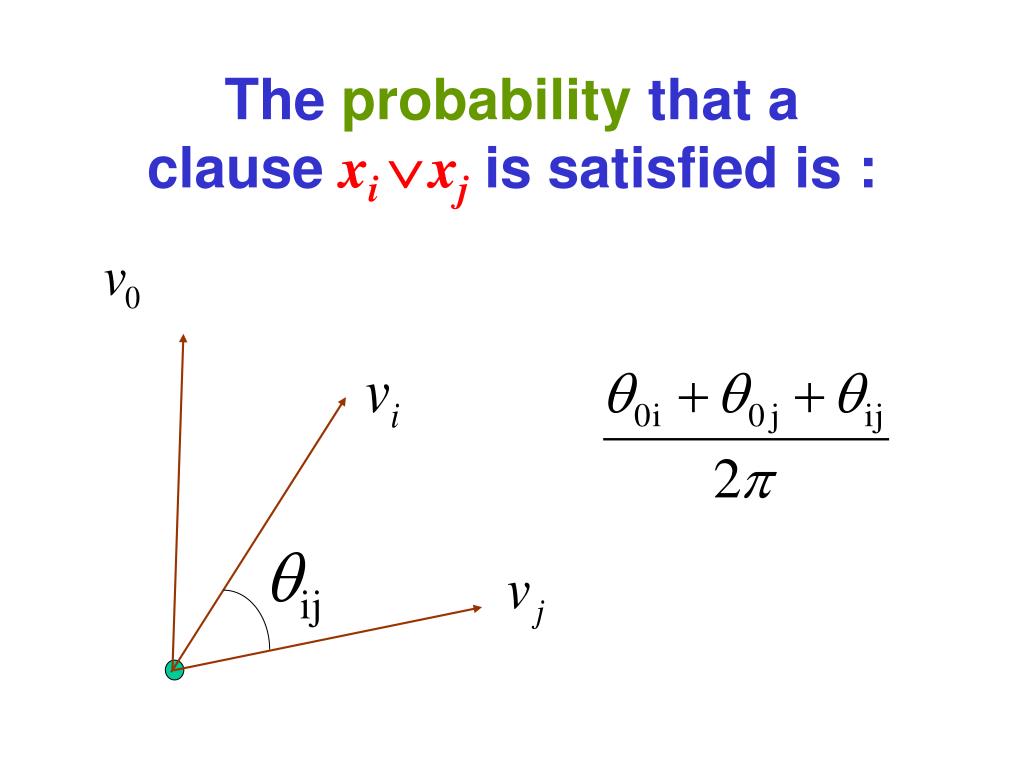 The probability that a clause $x_i \vee x_j$ is satisfied is :

$v_0$

$v_i$

$\frac{\theta_{0i} + \theta_{0j} + \theta_{ij}}{2\pi}$

$\theta_{ij}$

$v_j$